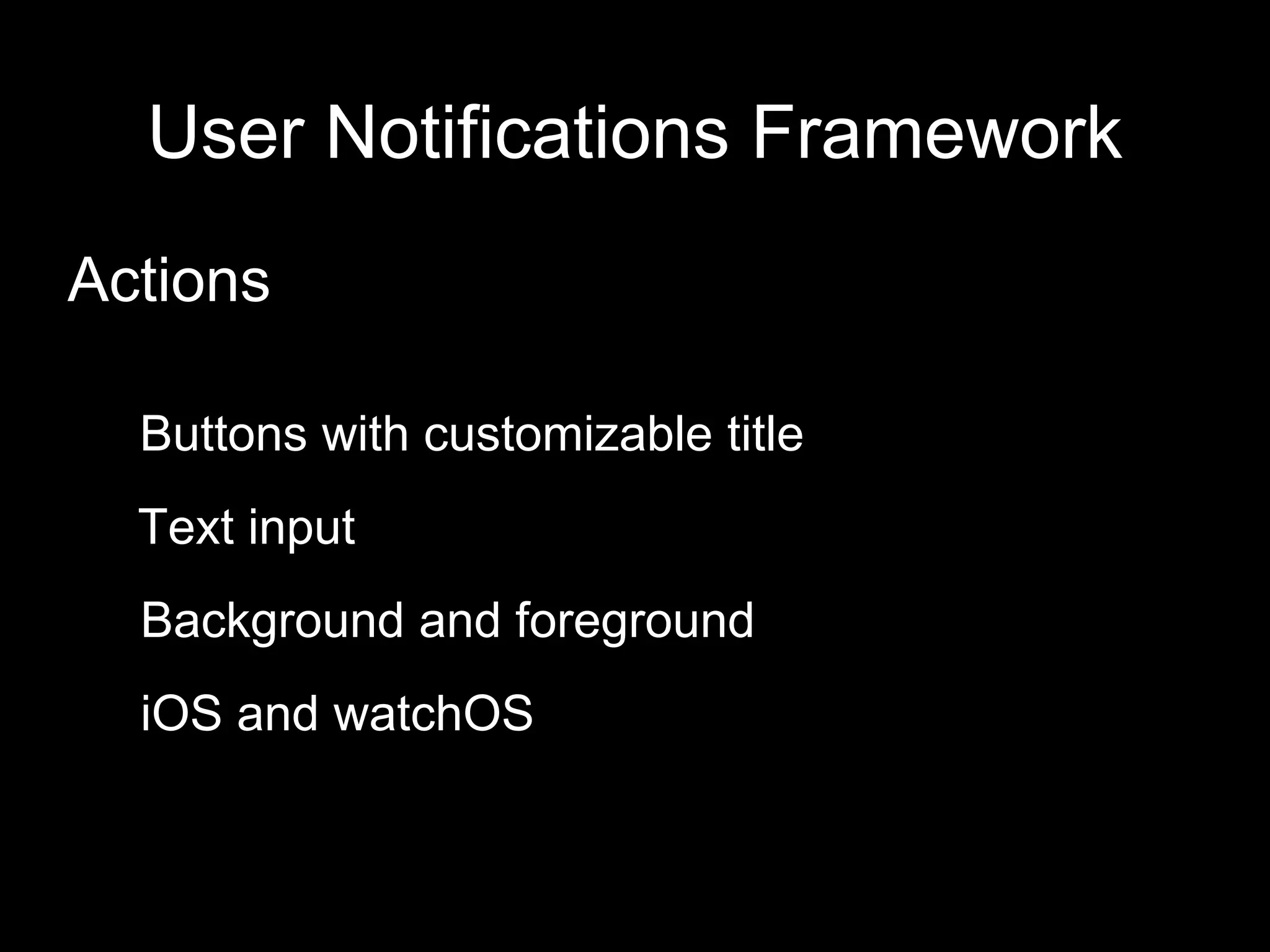 User Notifications Framework

Actions

Buttons with customizable title

Text input

Background and foreground

iOS and watchOS